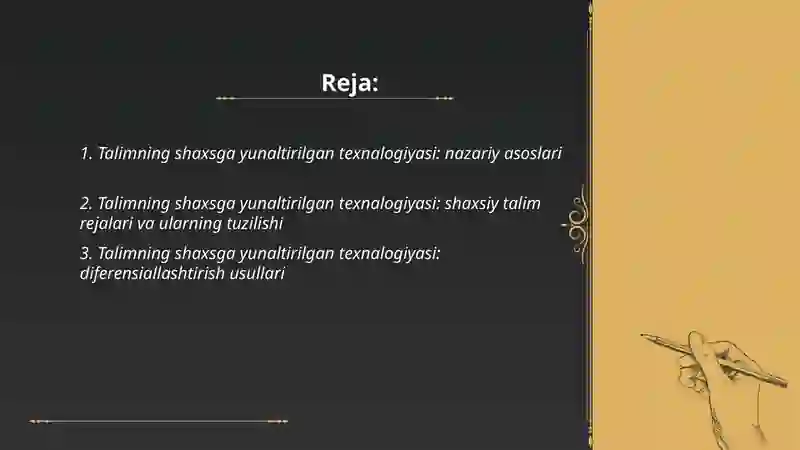 Reja:

1. Talimning shaxsga yunaltirilgan texnalogiyasi: nazariy asoslari

2. Talimning shaxsga yunaltirilgan texnalogiyasi: shaxsiy talim rejalari va ularning tuzilishi

3. Talimning shaxsga yunaltirilgan texnalogiyasi: diferensiallashtirish usullari